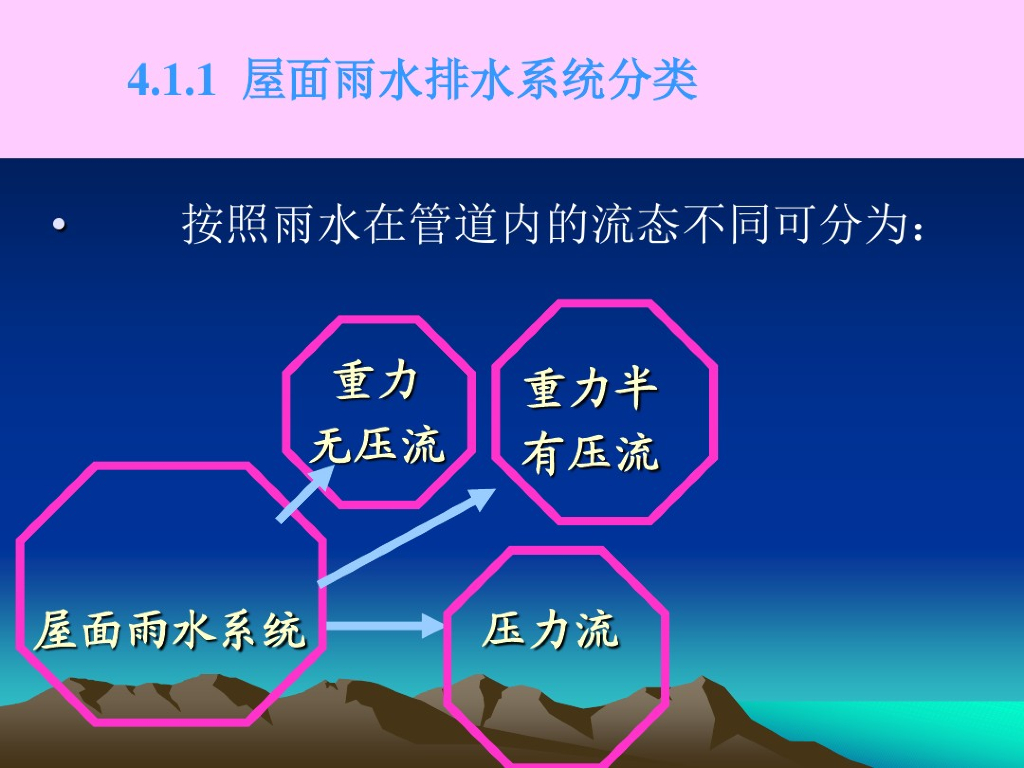 4.1.1 屋面雨水排水系统分类

• 按照雨水在管道内的流态不同可分为：

重力
无压流

重力半
有压流

屋面雨水系统

压力流